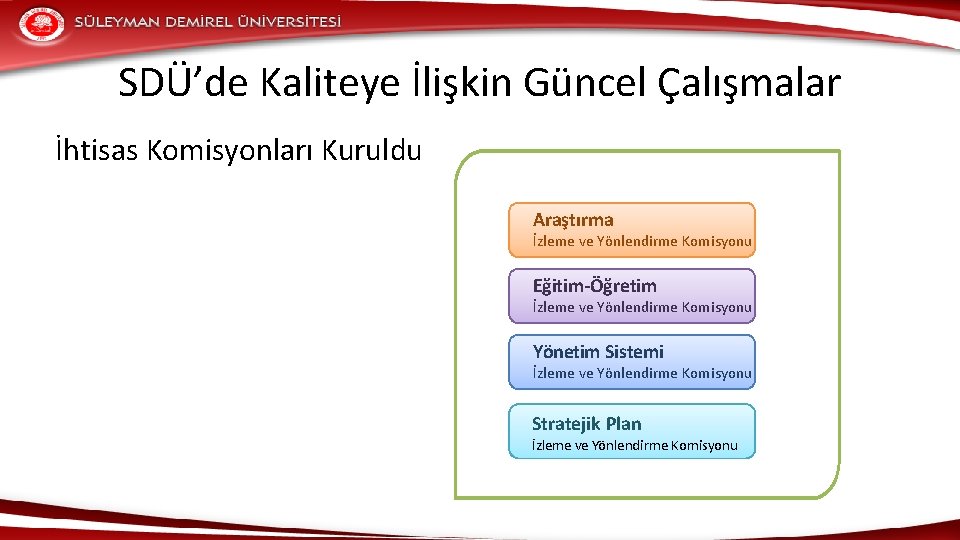 SÜLEYMAN DEMİREL ÜNİVERSİTESİ

SDÜ'de Kaliteye İlişkin Güncel Çalışmalar

İhtisas Komisyonları Kuruldu

Araştırma
İzleme ve Yönlendirme Komisyonu

Eğitim-Öğretim
İzleme ve Yönlendirme Komisyonu

Yönetim Sistemi
İzleme ve Yönlendirme Komisyonu

Stratejik Plan
İzleme ve Yönlendirme Komisyonu